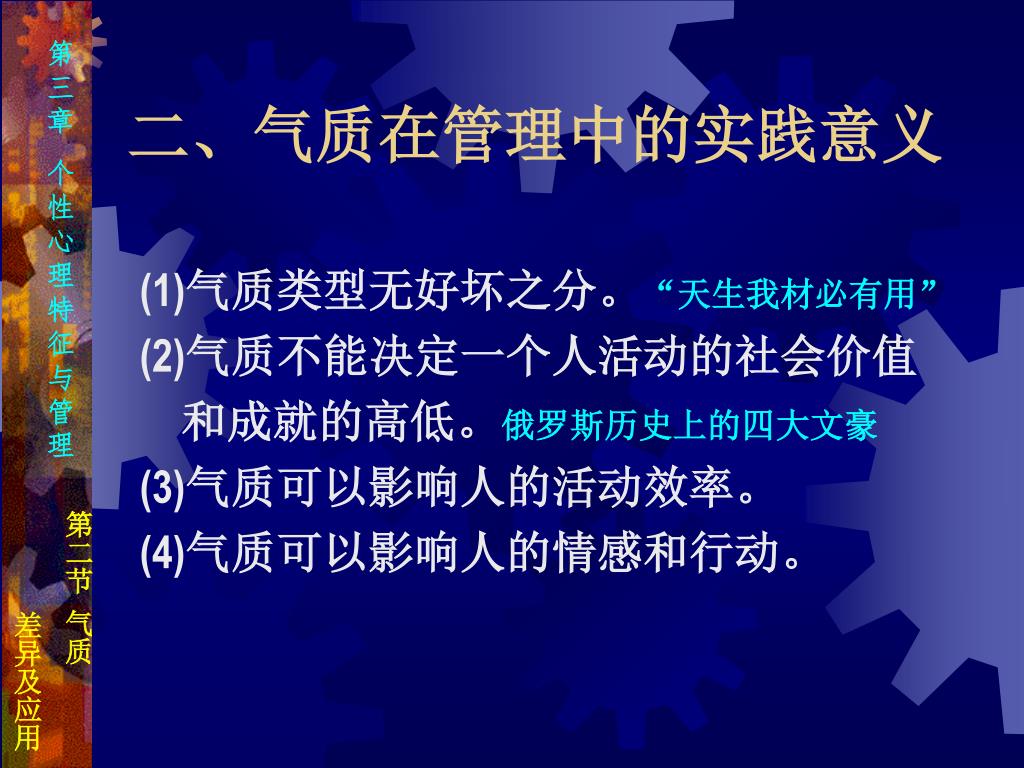 第三章 个性心理特征与管理

第二节 气质差异及应用

二、气质在管理中的实践意义

(1)气质类型无好坏之分。“天生我材必有用”
(2)气质不能决定一个人活动的社会价值和成就的高低。俄罗斯历史上的四大文豪
(3)气质可以影响人的活动效率。
(4)气质可以影响人的情感和行动。